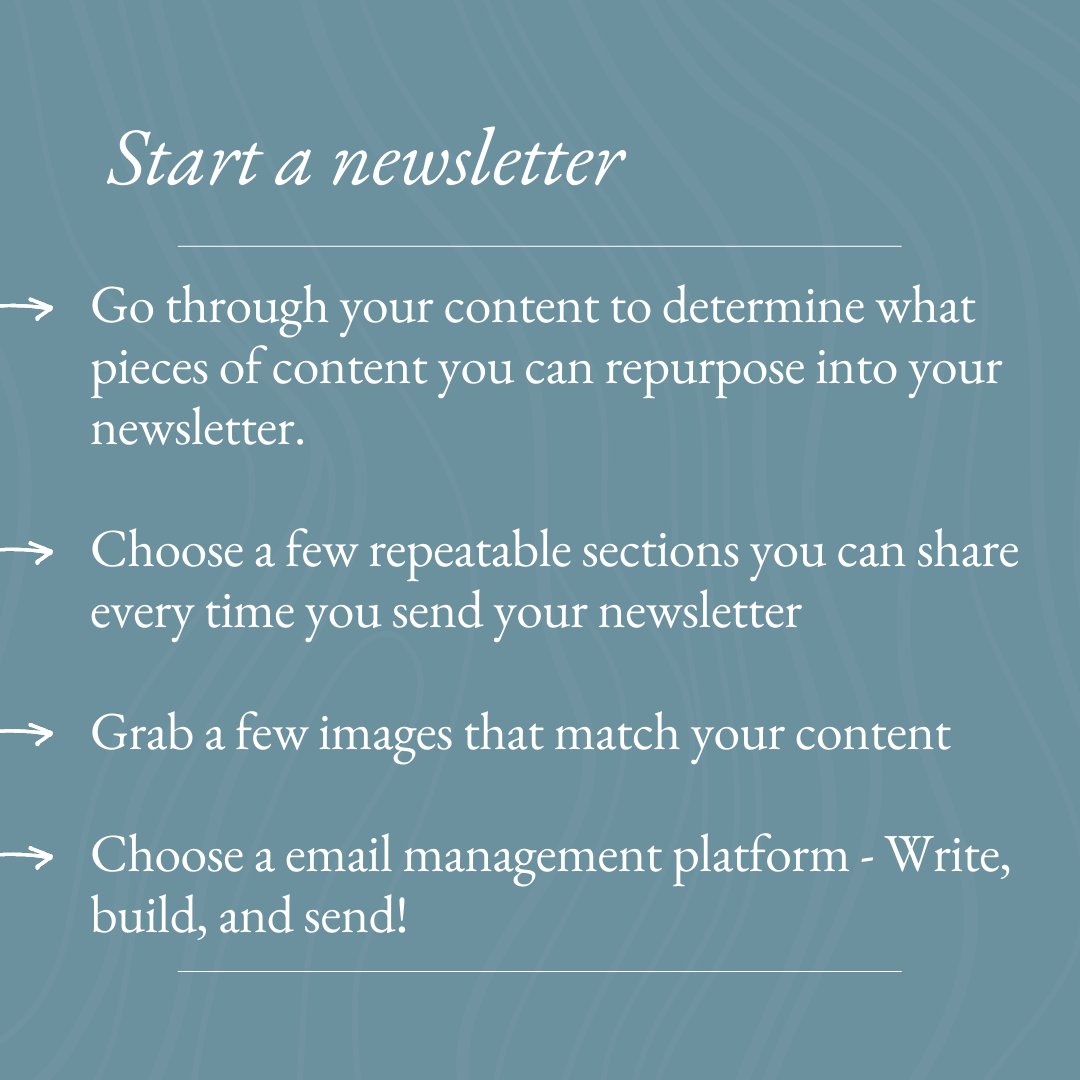 Start a newsletter

→ Go through your content to determine what pieces of content you can repurpose into your newsletter.

→ Choose a few repeatable sections you can share every time you send your newsletter

→ Grab a few images that match your content

→ Choose a email management platform - Write, build, and send!